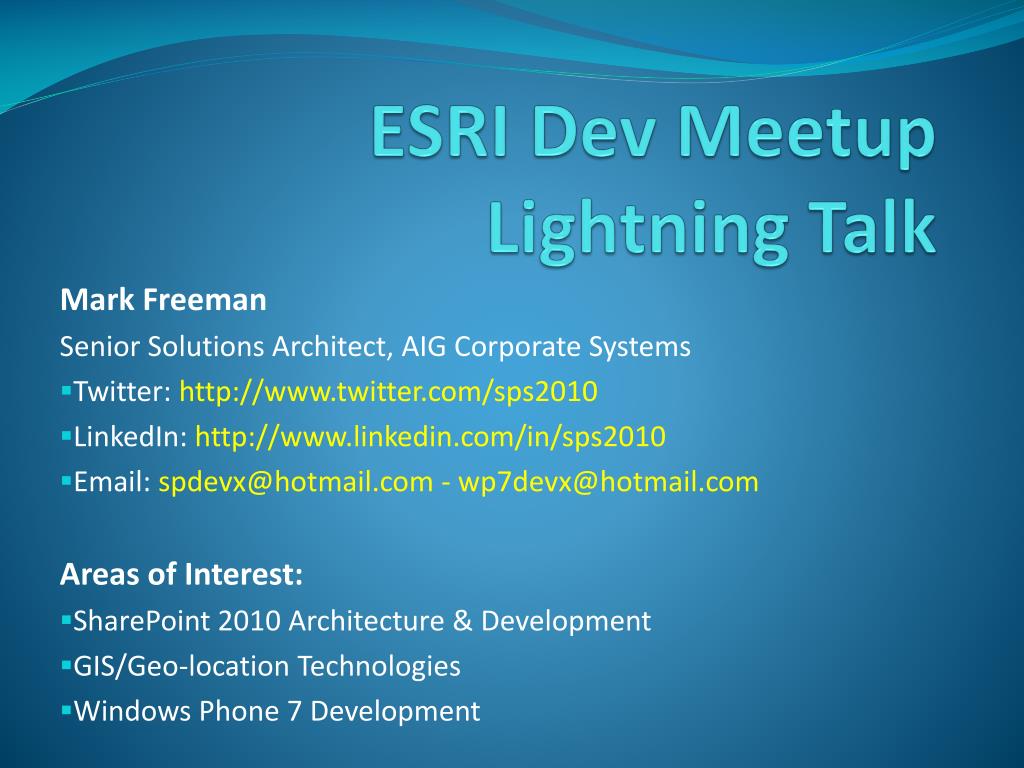 ESRI Dev Meetup Lightning Talk

Mark Freeman

Senior Solutions Architect, AIG Corporate Systems

▪Twitter: http://www.twitter.com/sps2010

▪LinkedIn: http://www.linkedin.com/in/sps2010

▪Email: spdevx@hotmail.com - wp7devx@hotmail.com

Areas of Interest:

▪SharePoint 2010 Architecture & Development

▪GIS/Geo-location Technologies

▪Windows Phone 7 Development